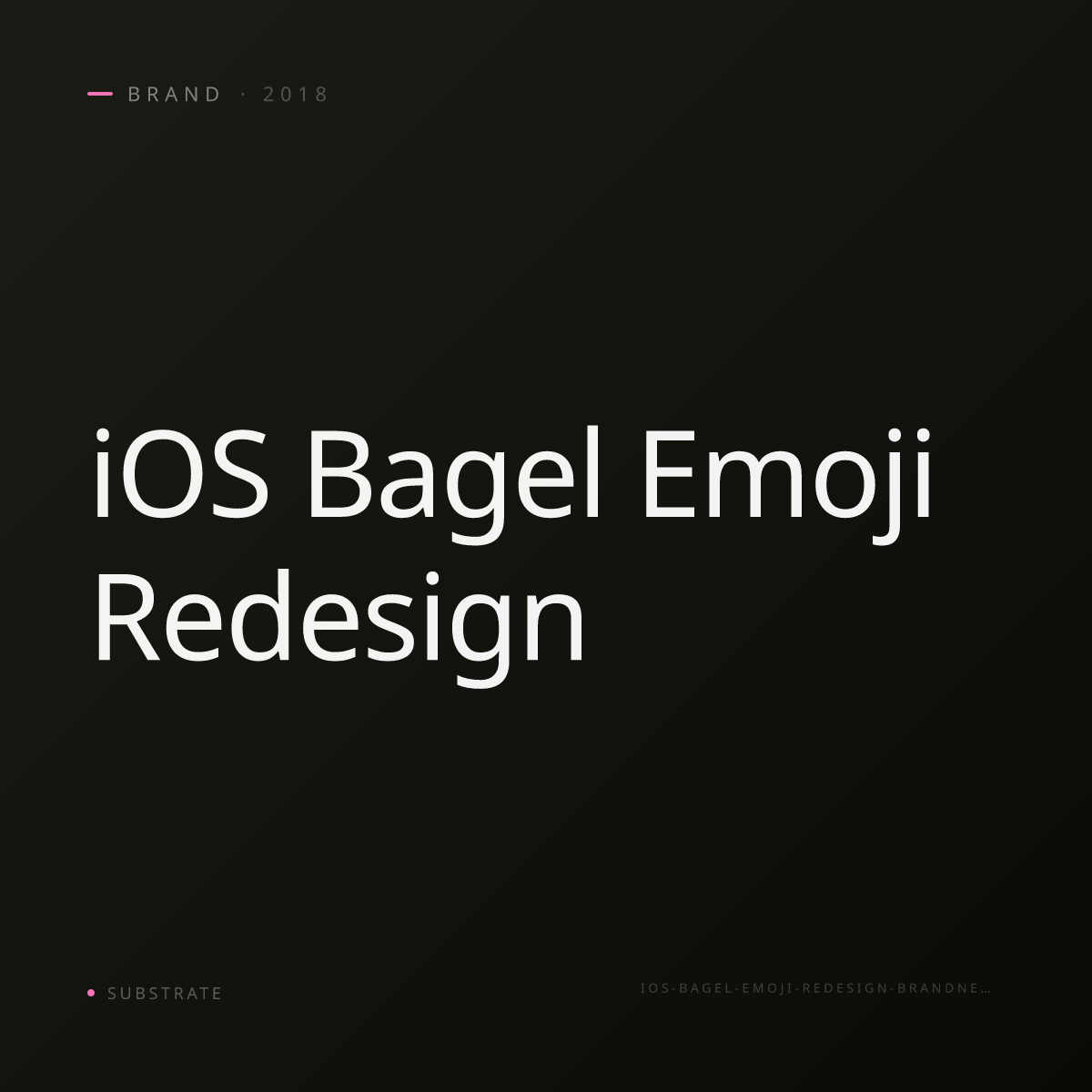 BRAND · 2018

iOS Bagel Emoji Redesign

SUBSTRATE

IOS-BAGEL-EMOJI-REDESIGN-BRANDNE…